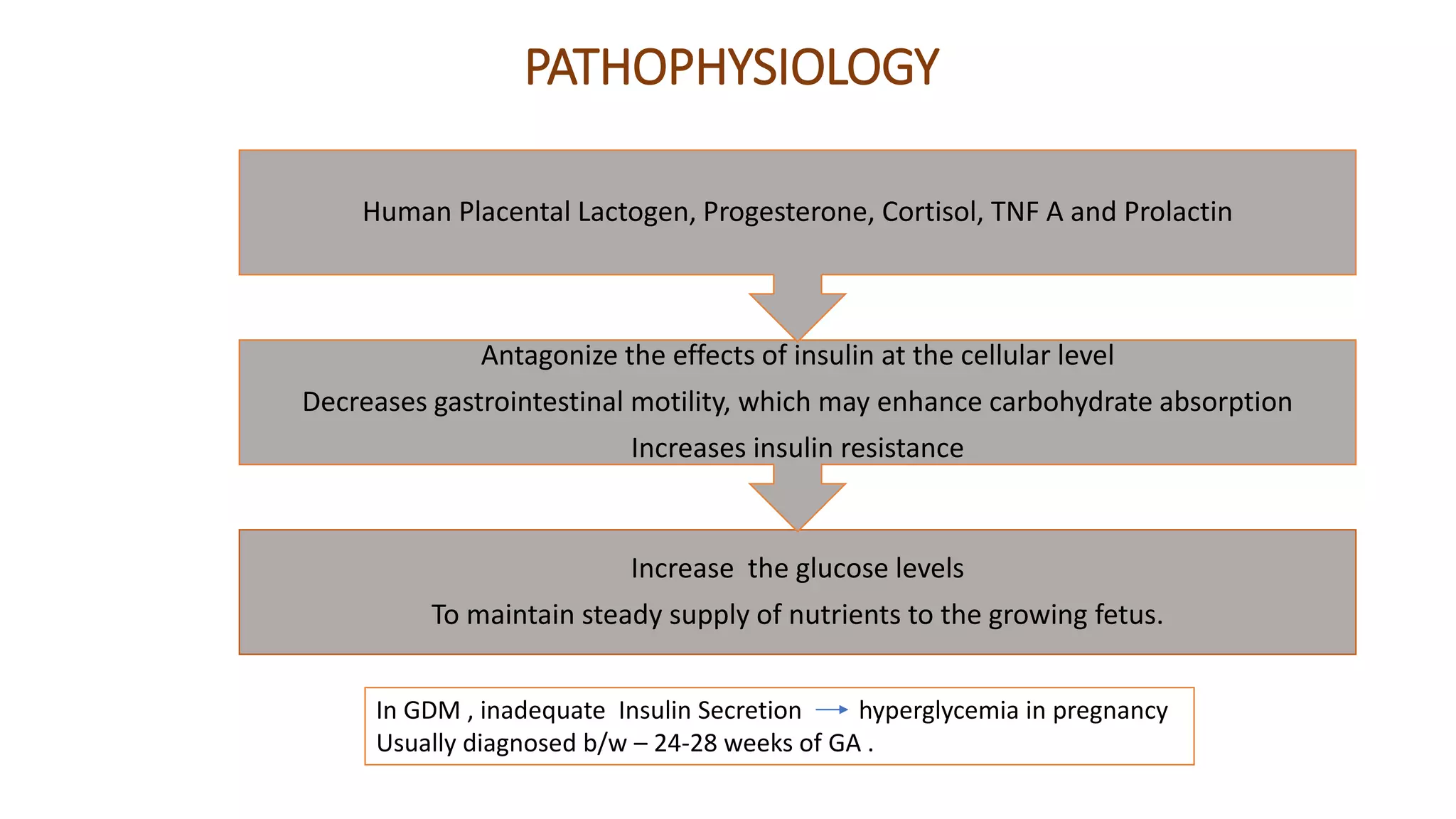 PATHOPHYSIOLOGY

Human Placental Lactogen, Progesterone, Cortisol, TNF A and Prolactin

Antagonize the effects of insulin at the cellular level

Decreases gastrointestinal motility, which may enhance carbohydrate absorption

Increases insulin resistance

Increase the glucose levels

To maintain steady supply of nutrients to the growing fetus.

In GDM , inadequate Insulin Secretion $\rightarrow$ hyperglycemia in pregnancy
Usually diagnosed b/w – 24-28 weeks of GA .